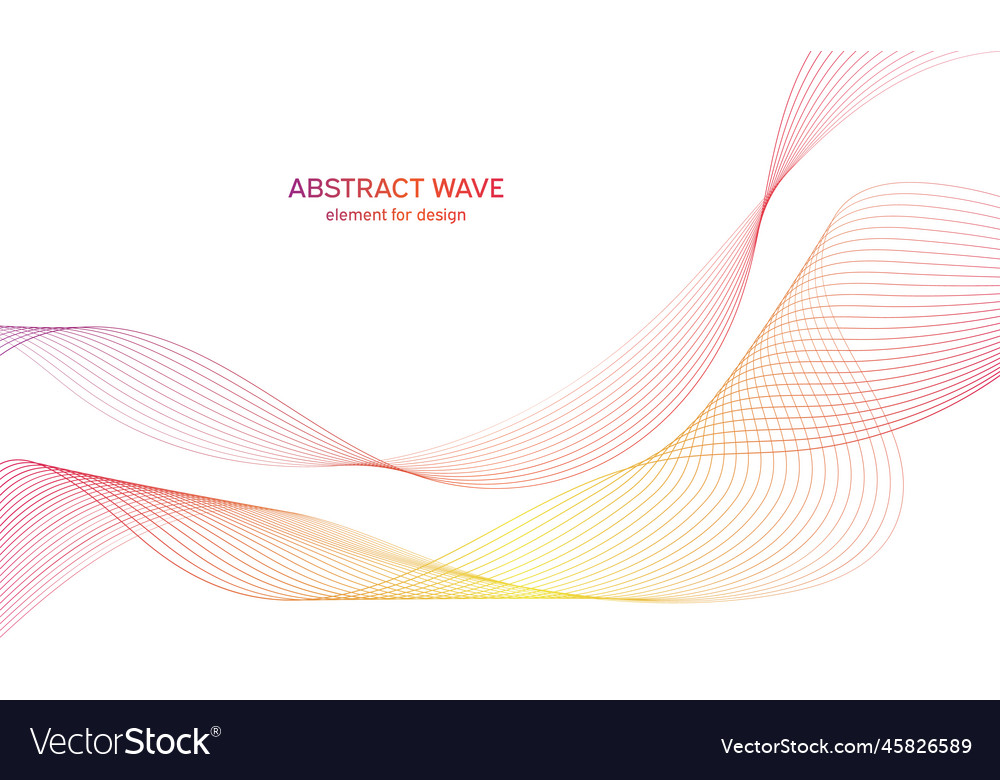 ABSTRACT WAVE
element for design

VectorStock®

VectorStock.com/45826589